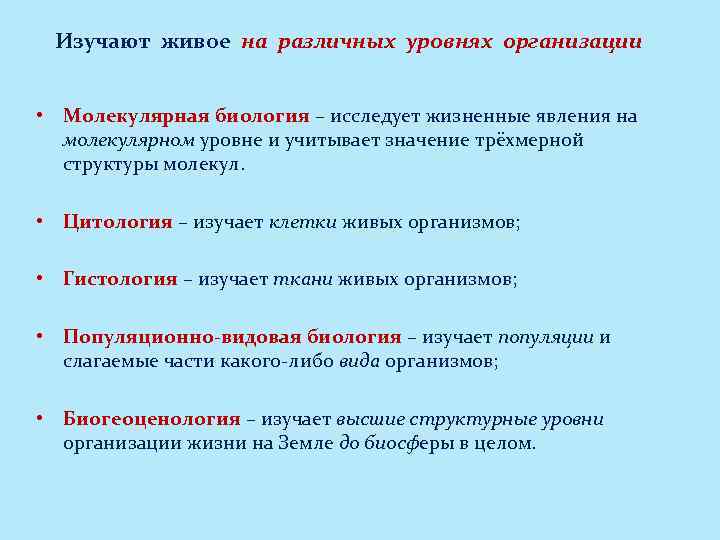 Изучают живое на различных уровнях организации

• Молекулярная биология – исследует жизненные явления на молекулярном уровне и учитывает значение трёхмерной структуры молекул.

• Цитология – изучает клетки живых организмов;

• Гистология – изучает ткани живых организмов;

• Популяционно-видовая биология – изучает популяции и слагаемые части какого-либо вида организмов;

• Биогеоценология – изучает высшие структурные уровни организации жизни на Земле до биосферы в целом.